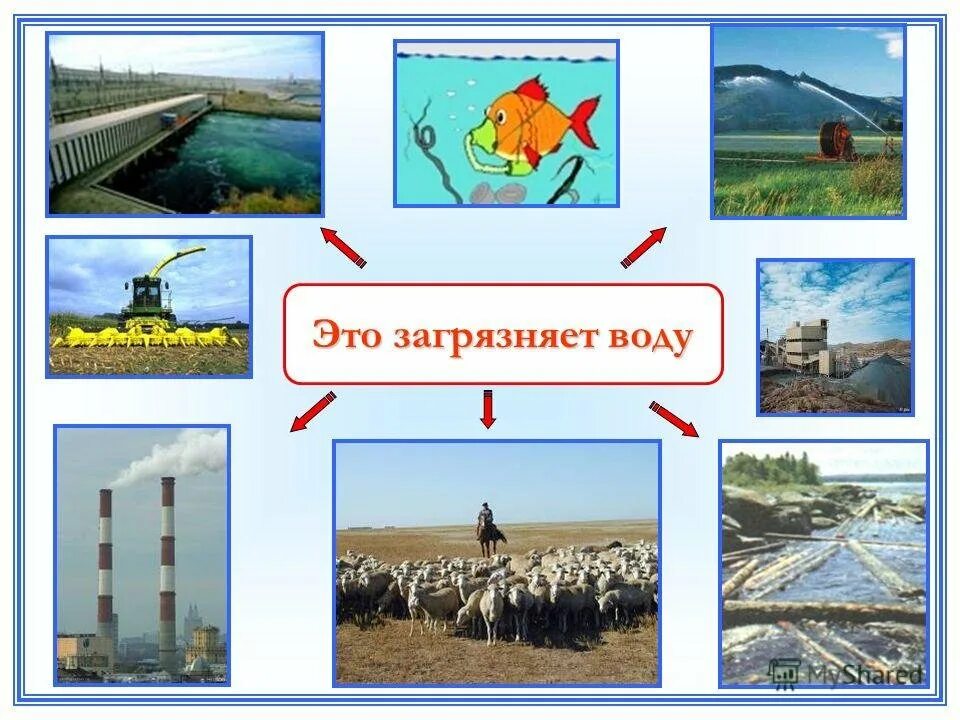 Это загрязняет воду

MyShared